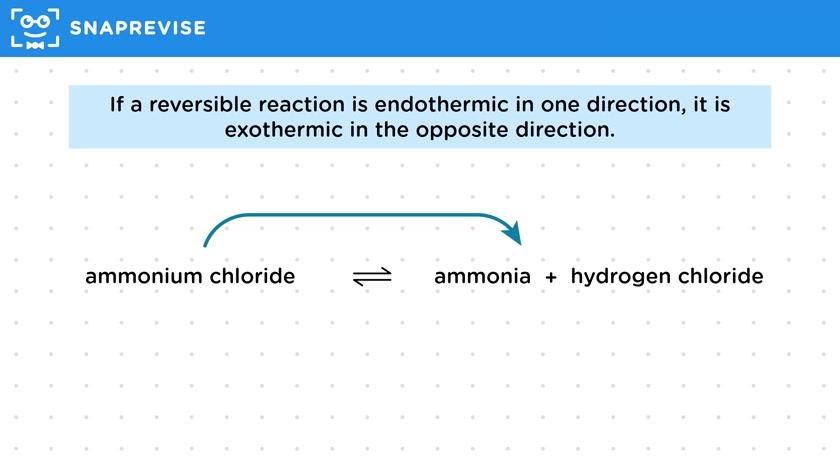 SNAPREVISE

If a reversible reaction is endothermic in one direction, it is exothermic in the opposite direction.

ammonium chloride $\rightleftharpoons$ ammonia + hydrogen chloride